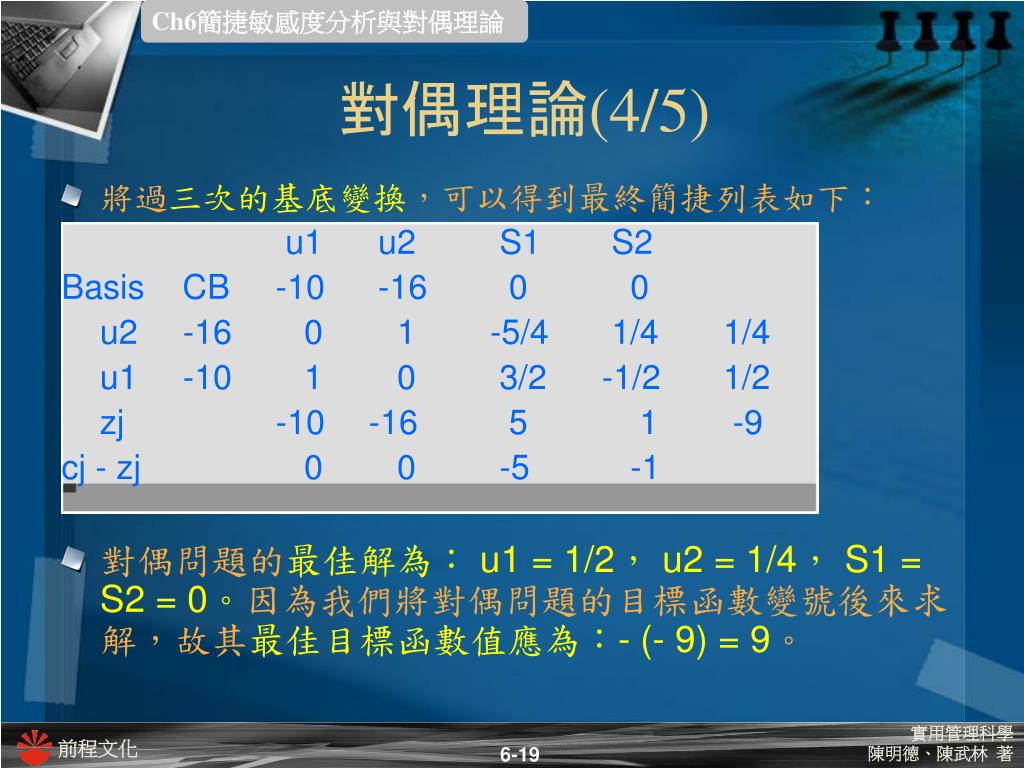 Ch6簡捷敏感度分析與對偶理論

對偶理論(4/5)

將過三次的基底變換，可以得到最終簡捷列表如下：

| | | u1 | u2 | S1 | S2 | |
|---|---|---|---|---|---|---|
| Basis | CB | -10 | -16 | 0 | 0 | |
| u2 | -16 | 0 | 1 | -5/4 | 1/4 | 1/4 |
| u1 | -10 | 1 | 0 | 3/2 | -1/2 | 1/2 |
| zj | | -10 | -16 | 5 | 1 | -9 |
| cj - zj | | 0 | 0 | -5 | -1 | |

對偶問題的最佳解為： u1 = 1/2， u2 = 1/4， S1 = S2 = 0。因為我們將對偶問題的目標函數變號後來求解，故其最佳目標函數值應為：- (- 9) = 9。

前程文化

6-19

實用管理科學
陳明德、陳武林 著